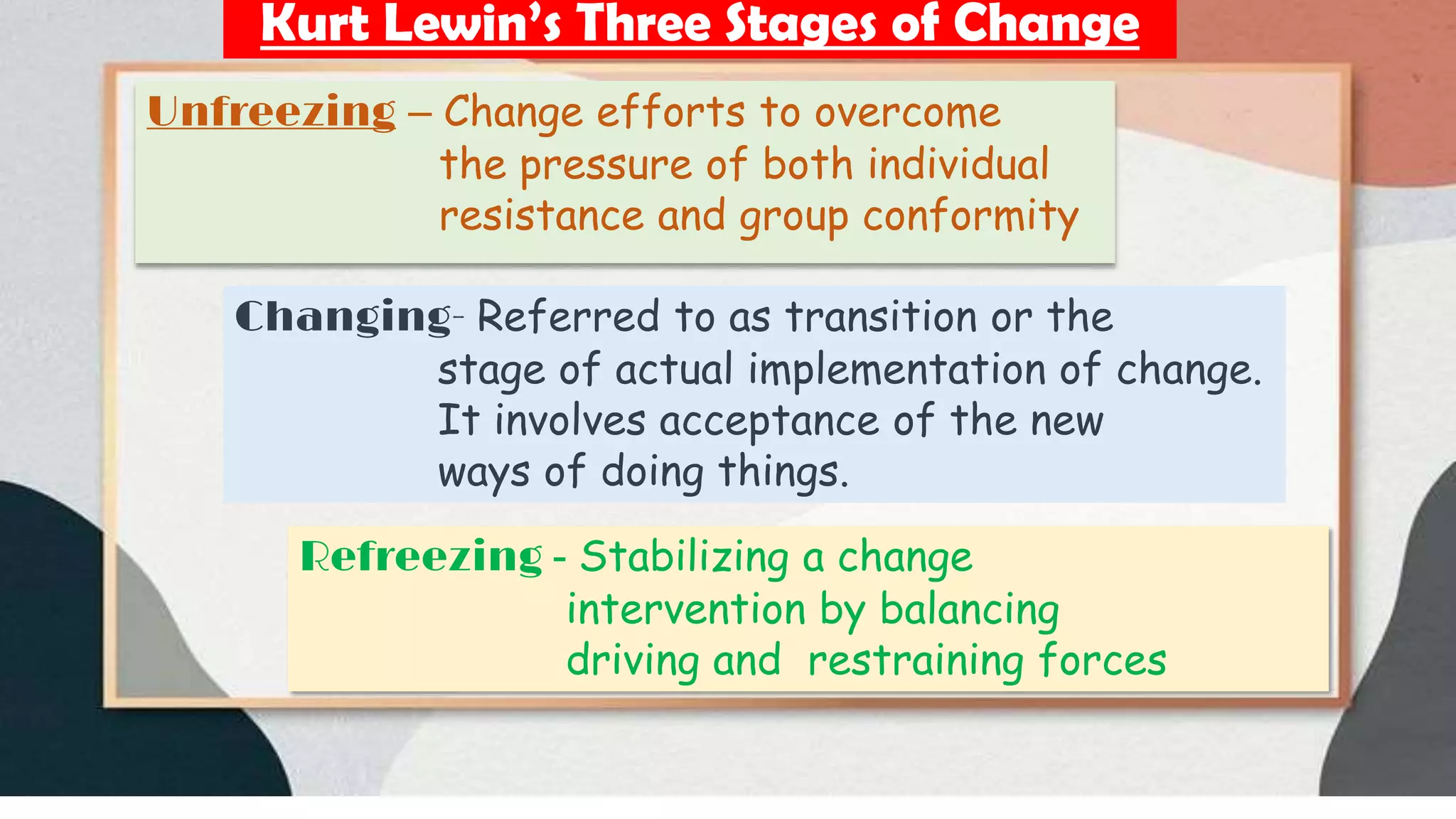 Kurt Lewin's Three Stages of Change

Unfreezing – Change efforts to overcome the pressure of both individual resistance and group conformity

Changing- Referred to as transition or the stage of actual implementation of change. It involves acceptance of the new ways of doing things.

Refreezing - Stabilizing a change intervention by balancing driving and restraining forces